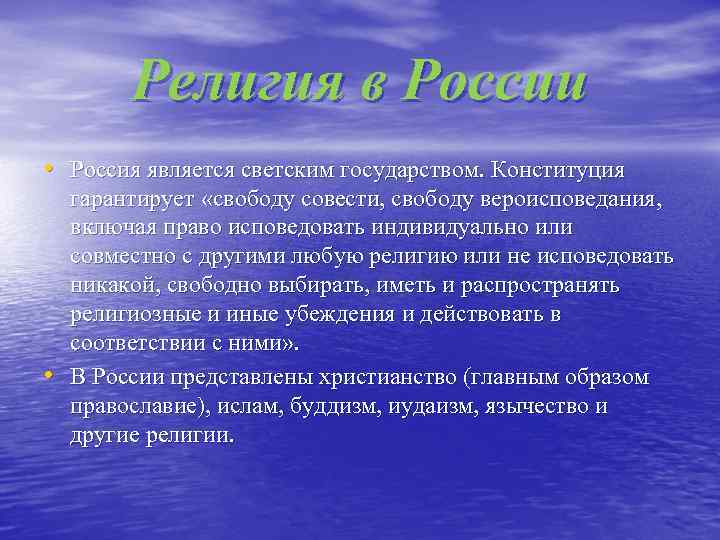 Религия в России

• Россия является светским государством. Конституция гарантирует «свободу совести, свободу вероисповедания, включая право исповедовать индивидуально или совместно с другими любую религию или не исповедовать никакой, свободно выбирать, иметь и распространять религиозные и иные убеждения и действовать в соответствии с ними».

• В России представлены христианство (главным образом православие), ислам, буддизм, иудаизм, язычество и другие религии.